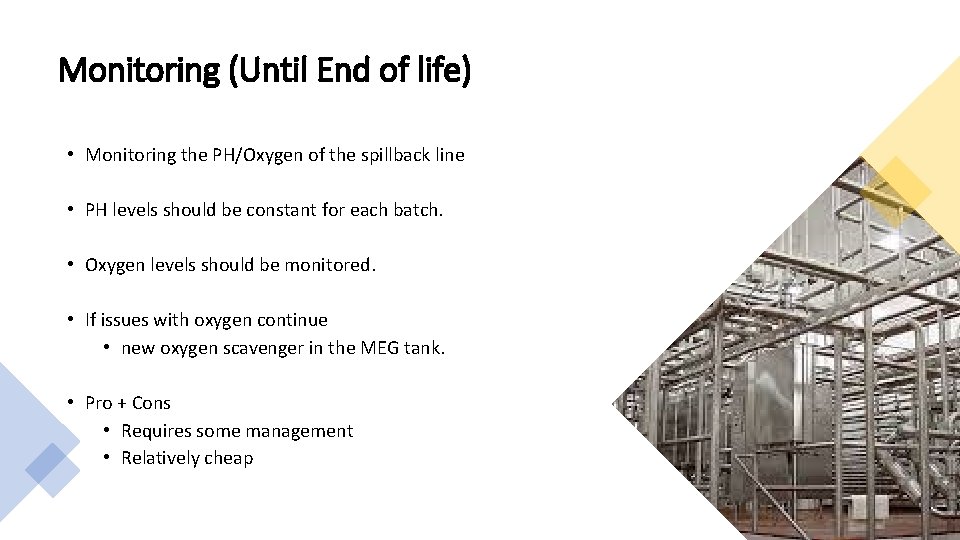 Monitoring (Until End of life)

• Monitoring the PH/Oxygen of the spillback line

• PH levels should be constant for each batch.

• Oxygen levels should be monitored.

• If issues with oxygen continue
  • new oxygen scavenger in the MEG tank.

• Pro + Cons
  • Requires some management
  • Relatively cheap